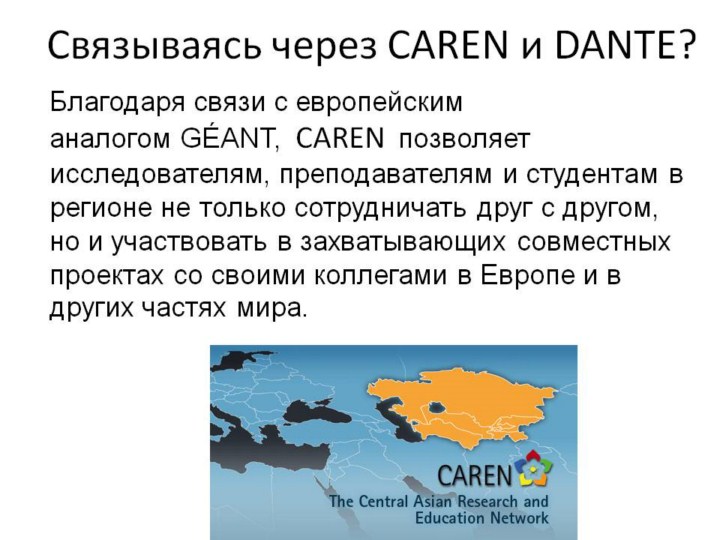 Связываясь через CAREN и DANTE?

Благодаря связи с европейским аналогом GÉANT, CAREN позволяет исследователям, преподавателям и студентам в регионе не только сотрудничать друг с другом, но и участвовать в захватывающих совместных проектах со своими коллегами в Европе и в других частях мира.

CAREN
The Central Asian Research and Education Network